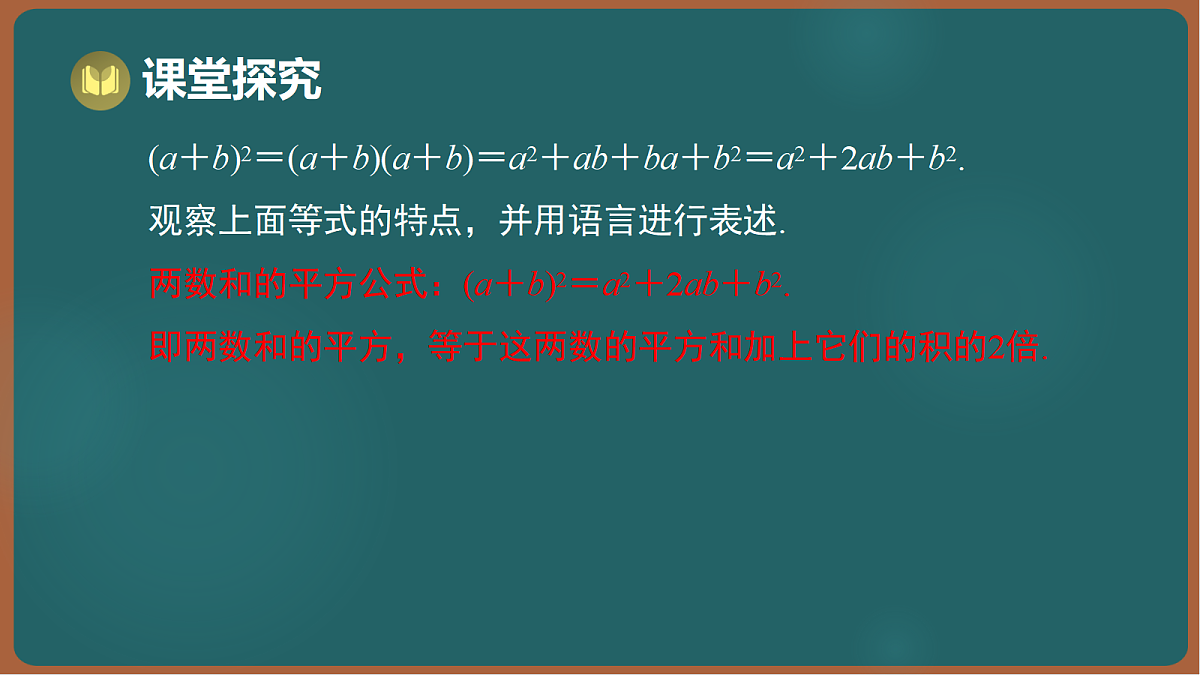 课堂探究

$(a+b)^2=(a+b)(a+b)=a^2+ab+ba+b^2=a^2+2ab+b^2$.

观察上面等式的特点，并用语言进行表述.

两数和的平方公式：$(a+b)^2=a^2+2ab+b^2$.

即两数和的平方，等于这两数的平方和加上它们的积的2倍.